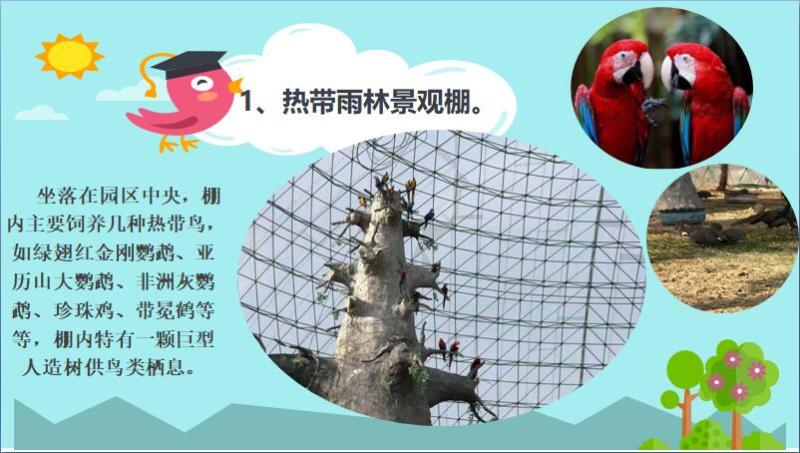 1、热带雨林景观棚。

坐落在园区中央，棚内主要饲养几种热带鸟，如绿翅红金刚鹦鹉、亚历山大鹦鹉、非洲灰鹦鹉、珍珠鸡、带冕鹤等等，棚内特有一颗巨型人造树供鸟类栖息。